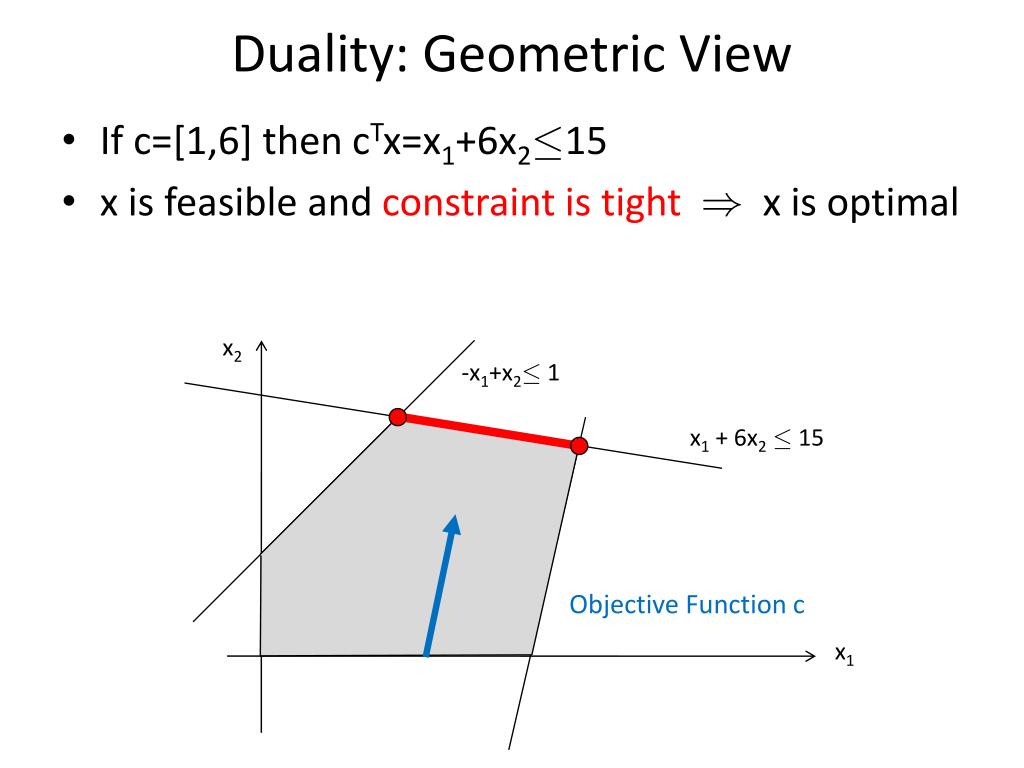 Duality: Geometric View

• If c=[1,6] then $c^Tx=x_1+6x_2 \leq 15$
• x is feasible and constraint is tight $\Rightarrow$ x is optimal

$x_2$

$-x_1+x_2 \leq 1$

$x_1 + 6x_2 \leq 15$

Objective Function c

$x_1$